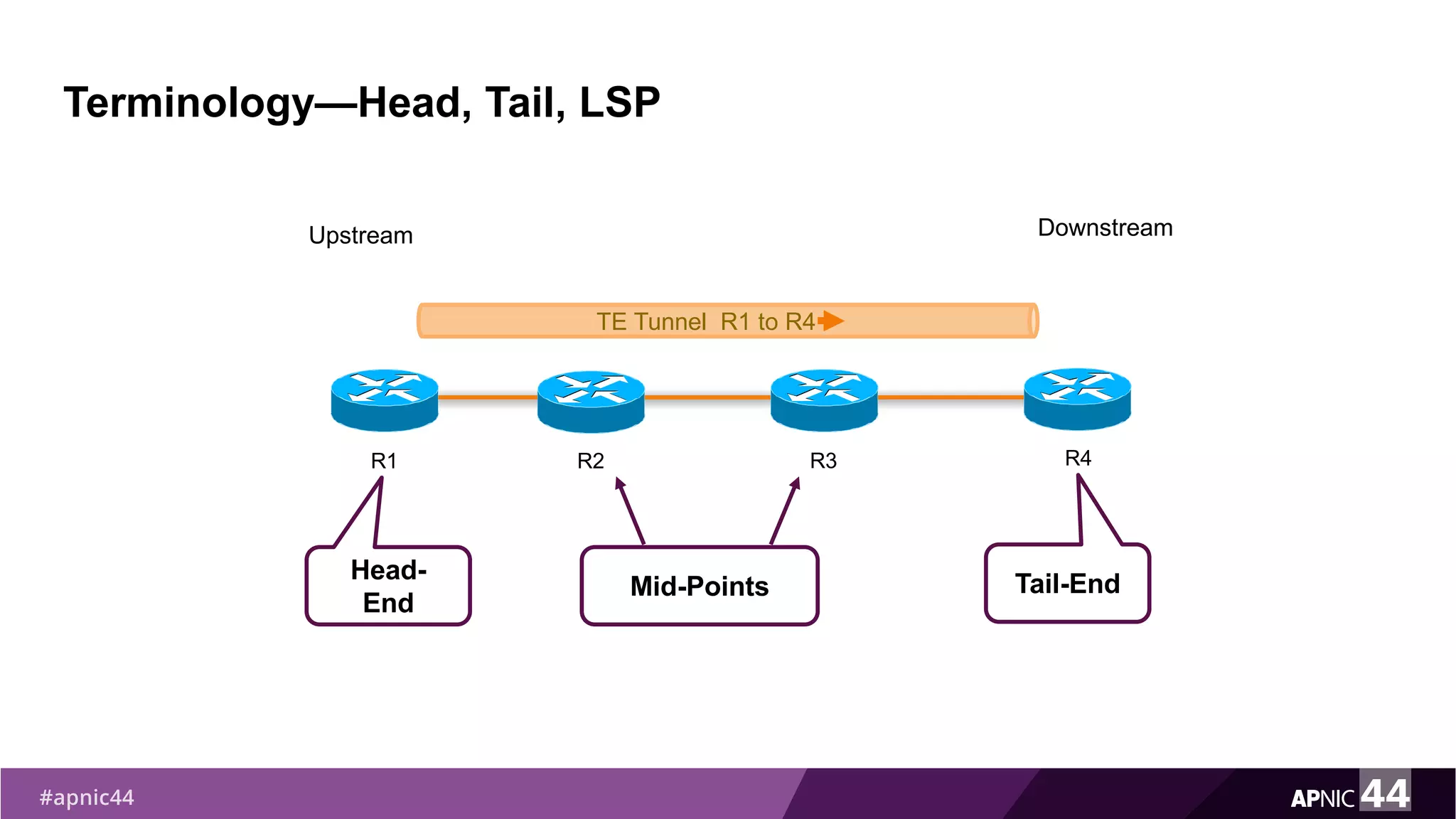 Terminology—Head, Tail, LSP

Upstream

Downstream

TE Tunnel R1 to R4

R1

R2

R3

R4

Head-End

Mid-Points

Tail-End

#apnic44

APNIC 44